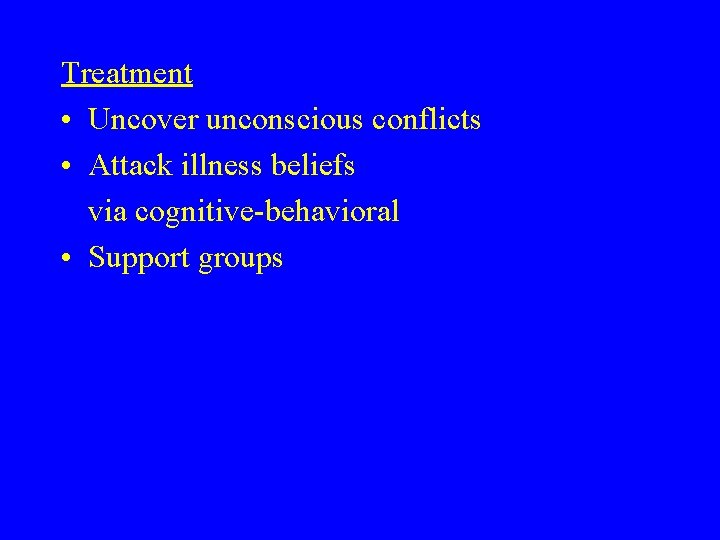 Treatment

• Uncover unconscious conflicts
• Attack illness beliefs
via cognitive-behavioral
• Support groups